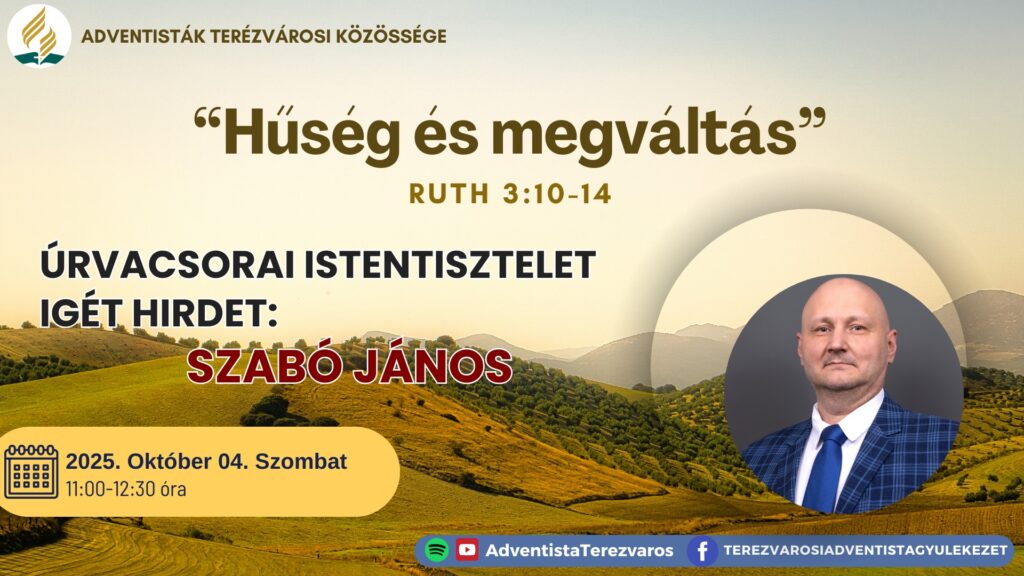 ADVENTISTÁK TERÉZVÁROSI KÖZÖSSÉGE

“Hűség és megváltás”

RUTH 3:10-14

ÚRVACSORAI ISTENTISZTELET
IGÉT HIRDET:
SZABÓ JÁNOS

2025. Október 04. Szombat
11:00-12:30 óra

AdventistaTerezvaros

TEREZVAROSIADVENTISTAGYULEKEZET